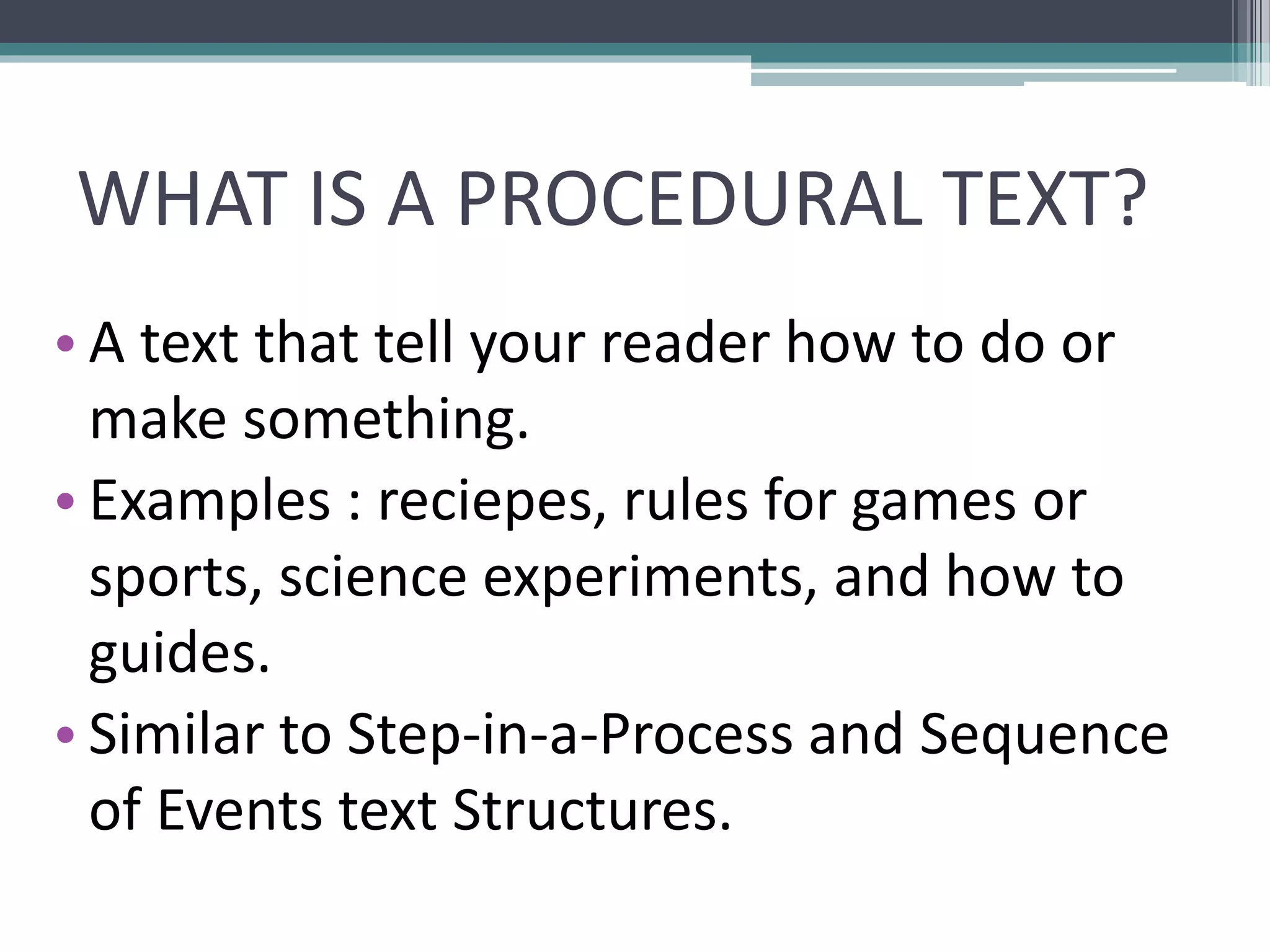 WHAT IS A PROCEDURAL TEXT?

• A text that tell your reader how to do or make something.

• Examples : reciepes, rules for games or sports, science experiments, and how to guides.

• Similar to Step-in-a-Process and Sequence of Events text Structures.